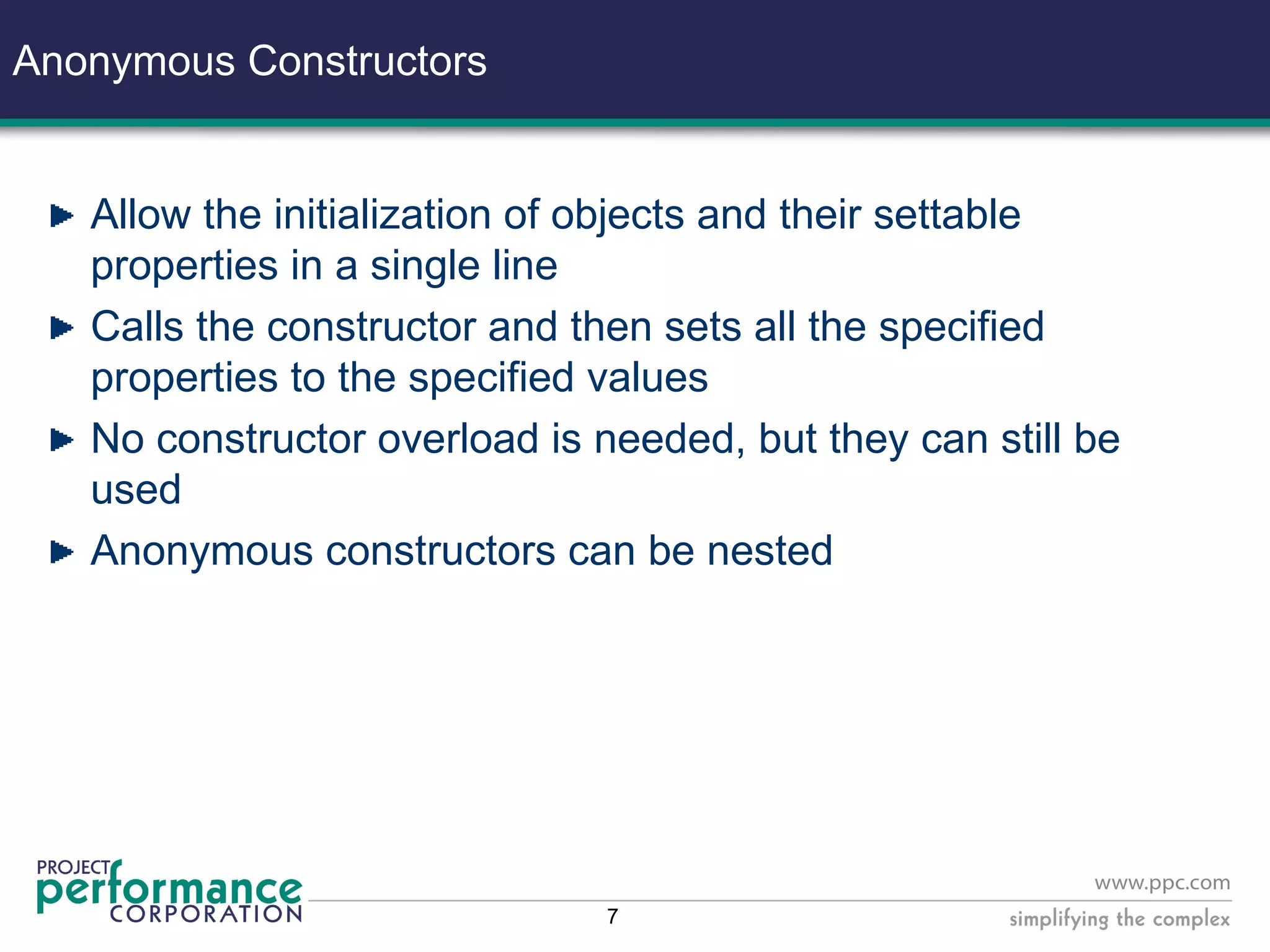 Anonymous Constructors

Allow the initialization of objects and their settable properties in a single line

Calls the constructor and then sets all the specified properties to the specified values

No constructor overload is needed, but they can still be used

Anonymous constructors can be nested

PROJECT performance CORPORATION

7

www.ppc.com

simplifying the complex